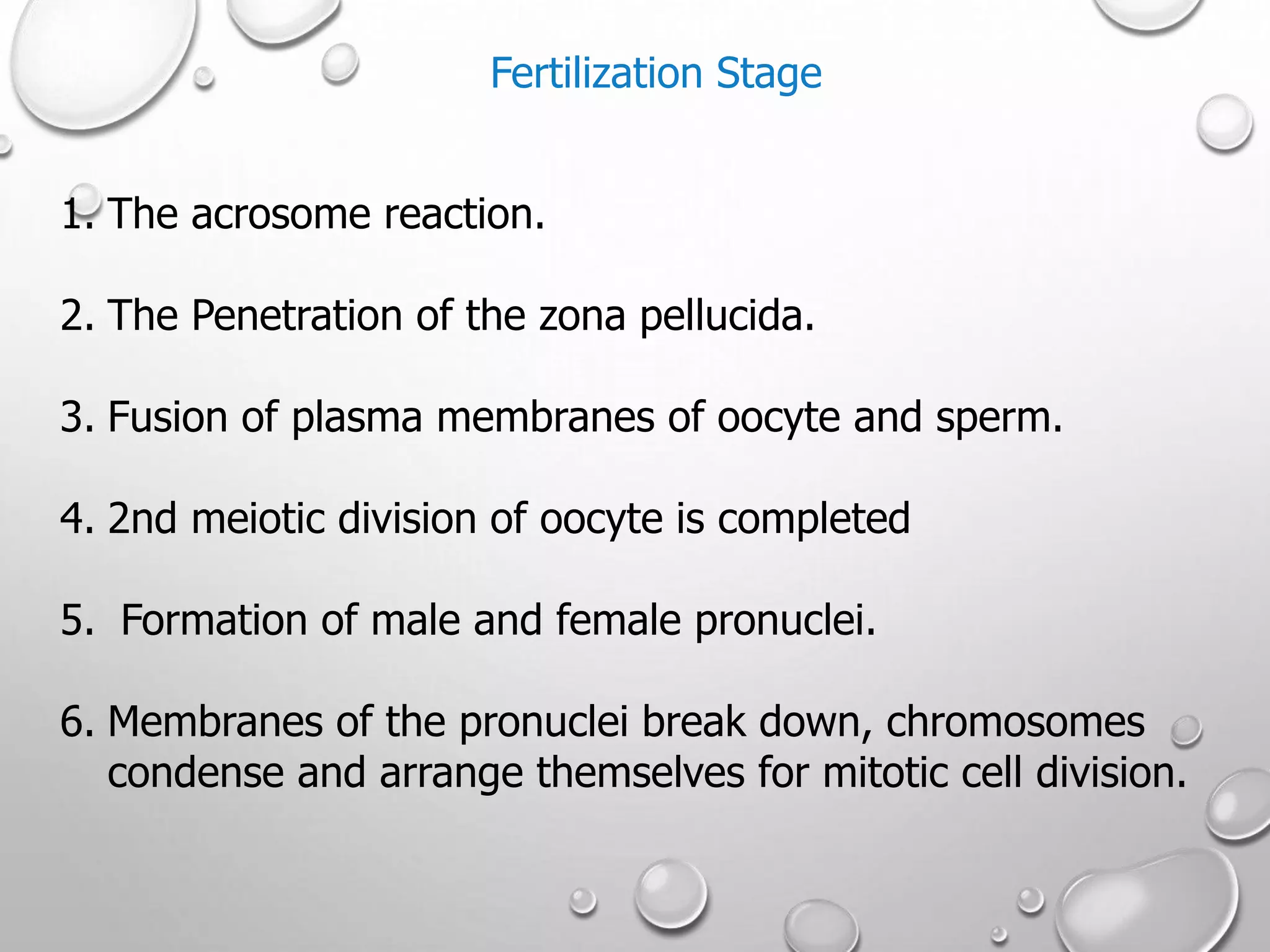 Fertilization Stage

1. The acrosome reaction.

2. The Penetration of the zona pellucida.

3. Fusion of plasma membranes of oocyte and sperm.

4. 2nd meiotic division of oocyte is completed

5. Formation of male and female pronuclei.

6. Membranes of the pronuclei break down, chromosomes condense and arrange themselves for mitotic cell division.